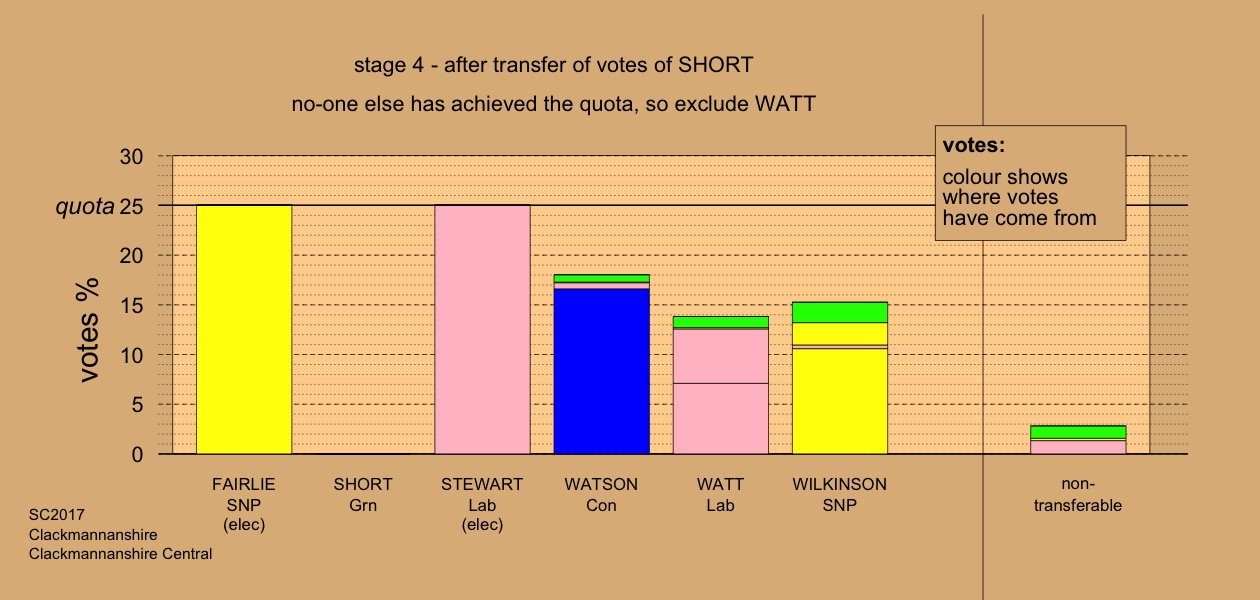 stage 4 - after transfer of votes of SHORT

no-one else has achieved the quota, so exclude WATT

votes:
colour shows where votes have come from

votes %

30
quota 25
20
15
10
5
0

FAIRLIE SNP (elec)

SHORT Grn

STEWART Lab (elec)

WATSON Con

WATT Lab

WILKINSON SNP

non-transferable

SC2017
Clackmannanshire
Clackmannanshire Central